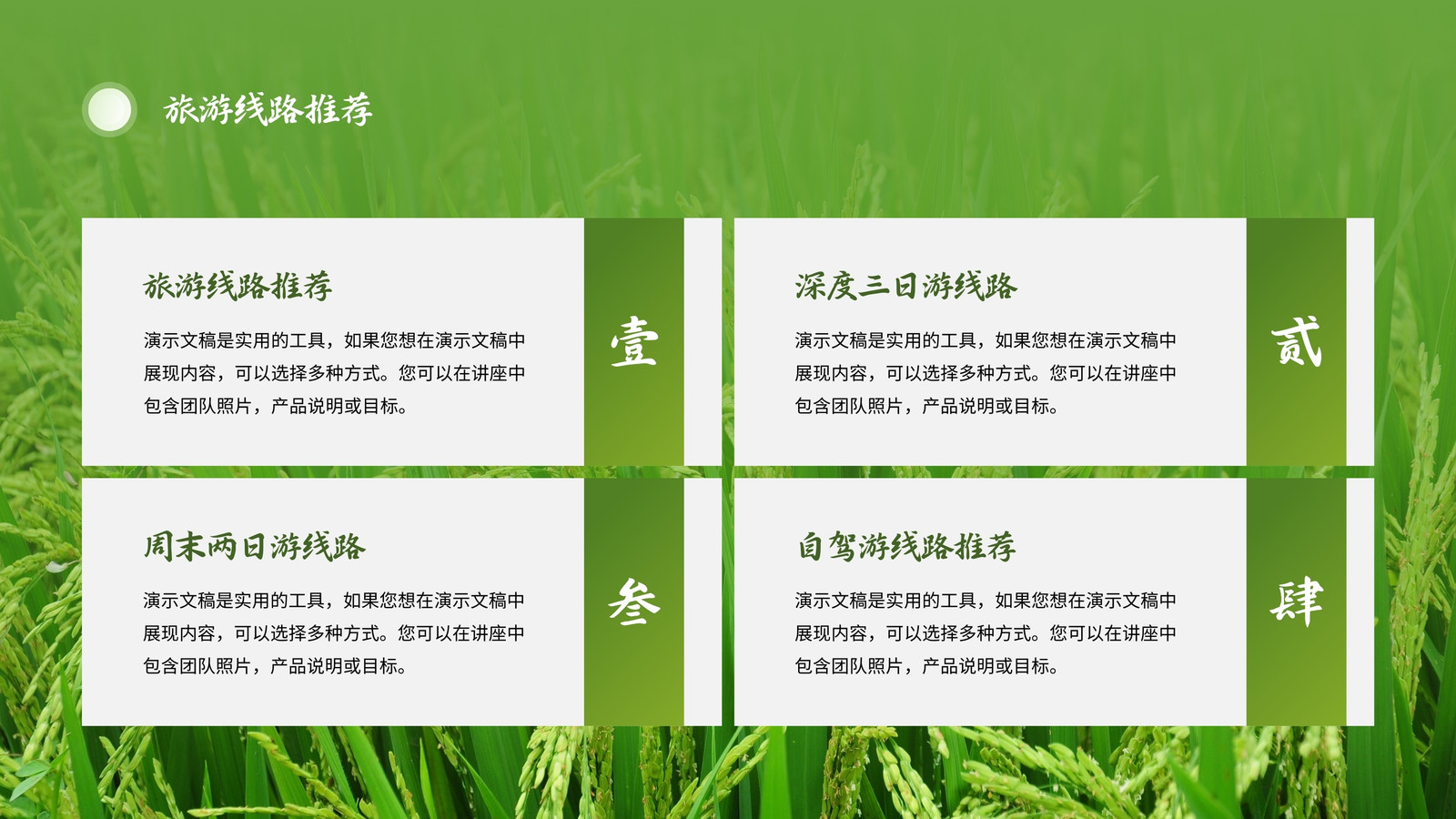 旅游线路推荐

旅游线路推荐

演示文稿是实用的工具，如果您想在演示文稿中展现内容，可以选择多种方式。您可以在讲座中包含团队照片，产品说明或目标。

壹

深度三日游线路

演示文稿是实用的工具，如果您想在演示文稿中展现内容，可以选择多种方式。您可以在讲座中包含团队照片，产品说明或目标。

贰

周末两日游线路

演示文稿是实用的工具，如果您想在演示文稿中展现内容，可以选择多种方式。您可以在讲座中包含团队照片，产品说明或目标。

叁

自驾游线路推荐

演示文稿是实用的工具，如果您想在演示文稿中展现内容，可以选择多种方式。您可以在讲座中包含团队照片，产品说明或目标。

肆